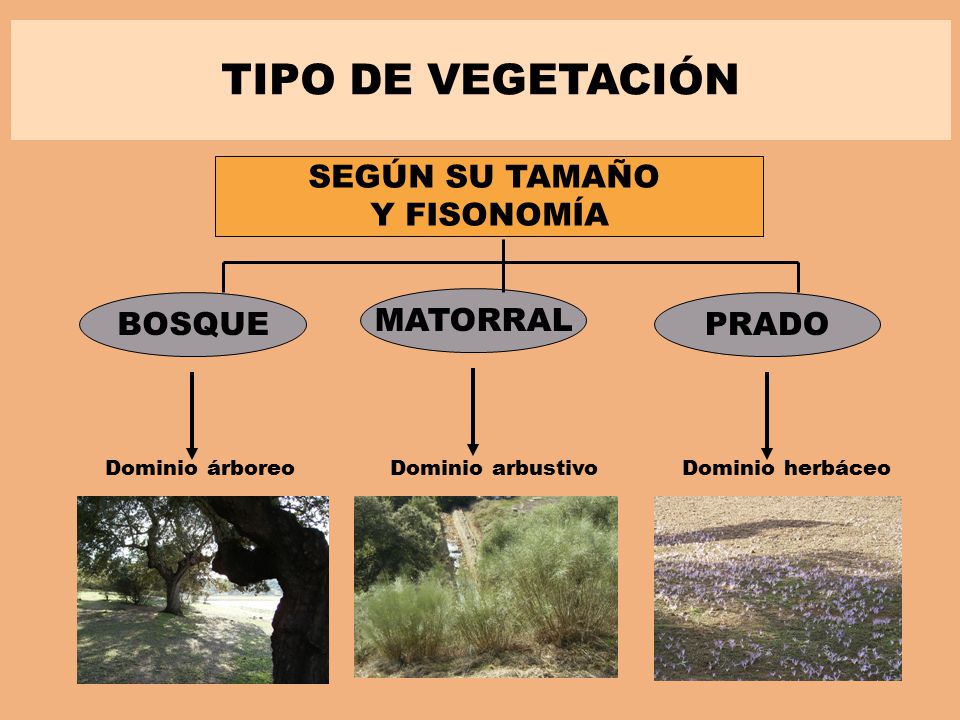 TIPO DE VEGETACIÓN

SEGÚN SU TAMAÑO Y FISONOMÍA

BOSQUE

MATORRAL

PRADO

Dominio árboreo

Dominio arbustivo

Dominio herbáceo